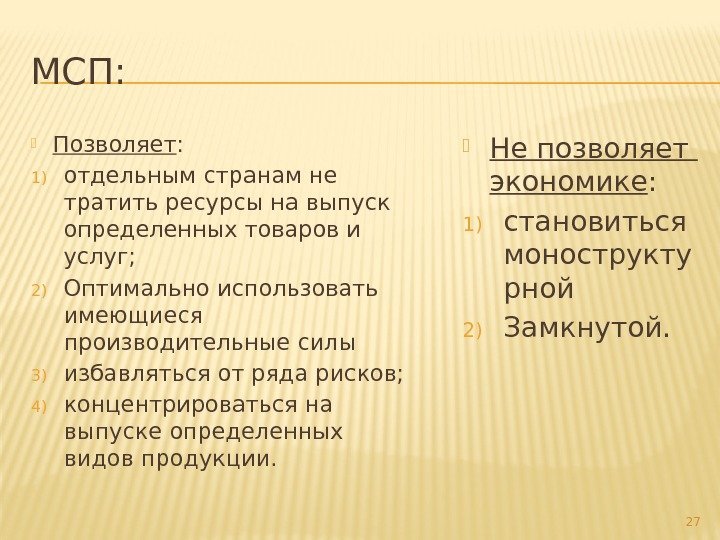 МСП:

Позволяет:
1) отдельным странам не тратить ресурсы на выпуск определенных товаров и услуг;
2) Оптимально использовать имеющиеся производительные силы
3) избавляться от ряда рисков;
4) концентрироваться на выпуске определенных видов продукции.

Не позволяет экономике:
1) становиться моноструктурной
2) Замкнутой.

27